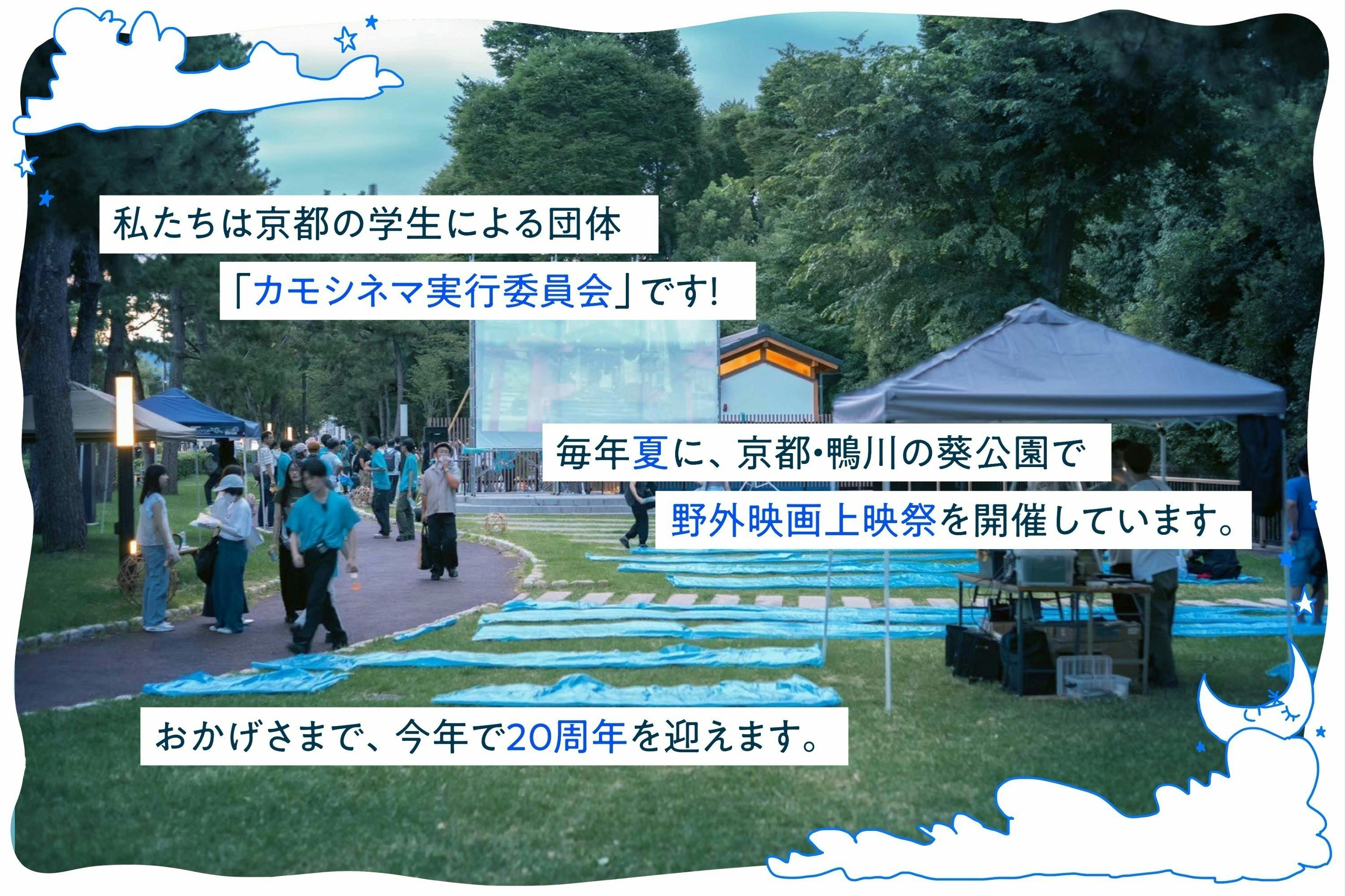 私たちは京都の学生による団体

「カモシネマ実行委員会」です!

毎年夏に、京都・鴨川の葵公園で

野外映画上映祭を開催しています。

おかげさまで、今年で20周年を迎えます。